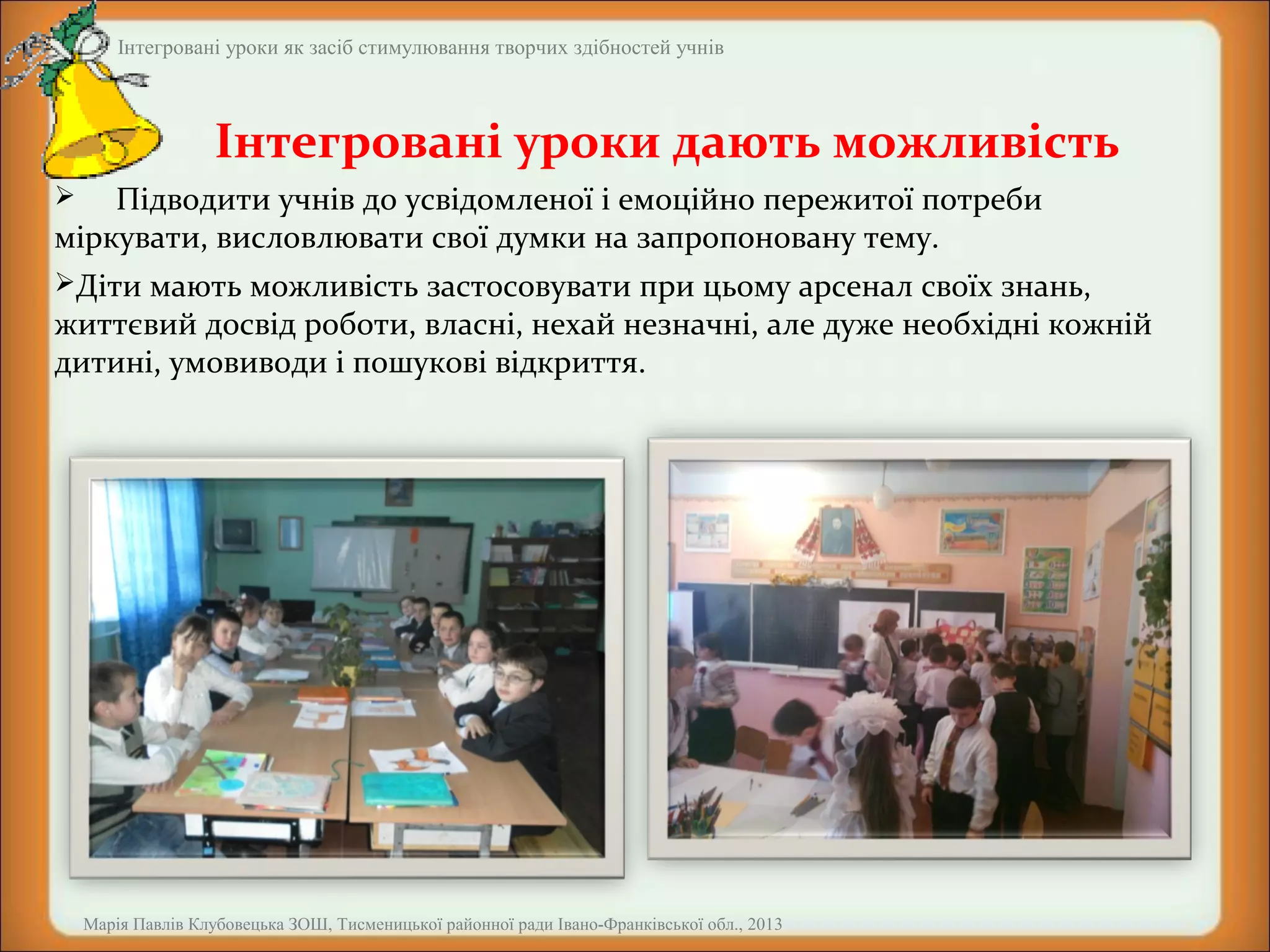 Інтегровані уроки як засіб стимулювання творчих здібностей учнів

Інтегровані уроки дають можливість

➢ Підводити учнів до усвідомленої і емоційно пережитої потреби міркувати, висловлювати свої думки на запропоновану тему.

➢Діти мають можливість застосовувати при цьому арсенал своїх знань, життєвий досвід роботи, власні, нехай незначні, але дуже необхідні кожній дитині, умовиводи і пошукові відкриття.

Марія Павлів Клубовецька ЗОШ, Тисменицької районної ради Івано-Франківської обл., 2013